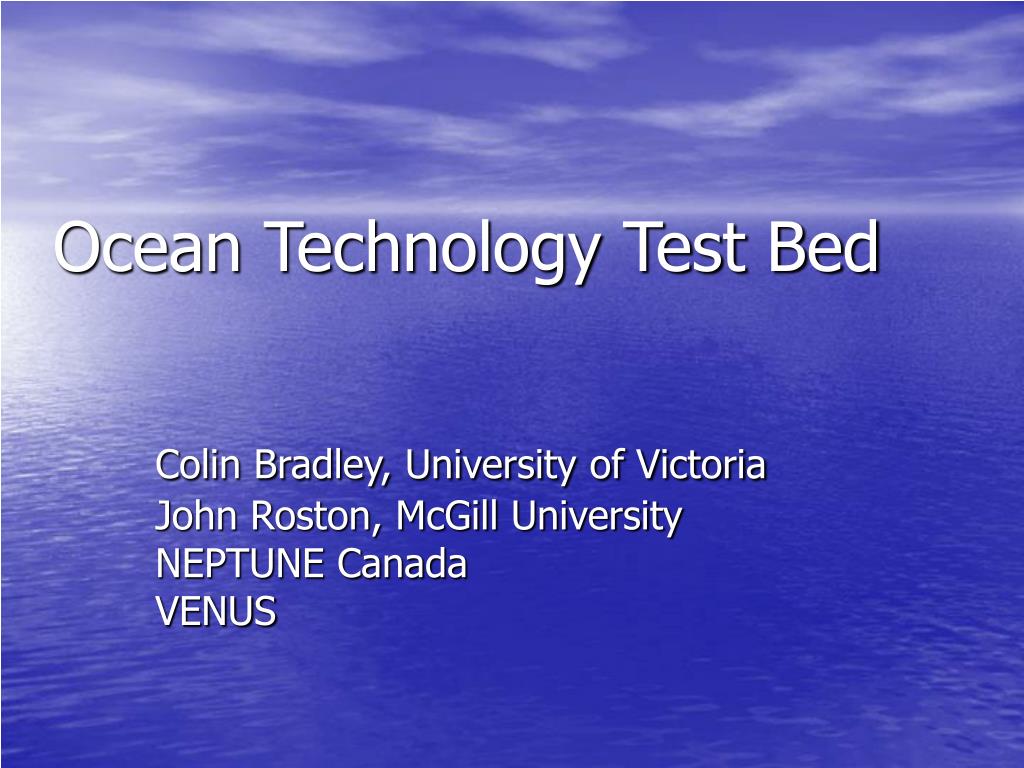 Ocean Technology Test Bed

Colin Bradley, University of Victoria
John Roston, McGill University
NEPTUNE Canada
VENUS